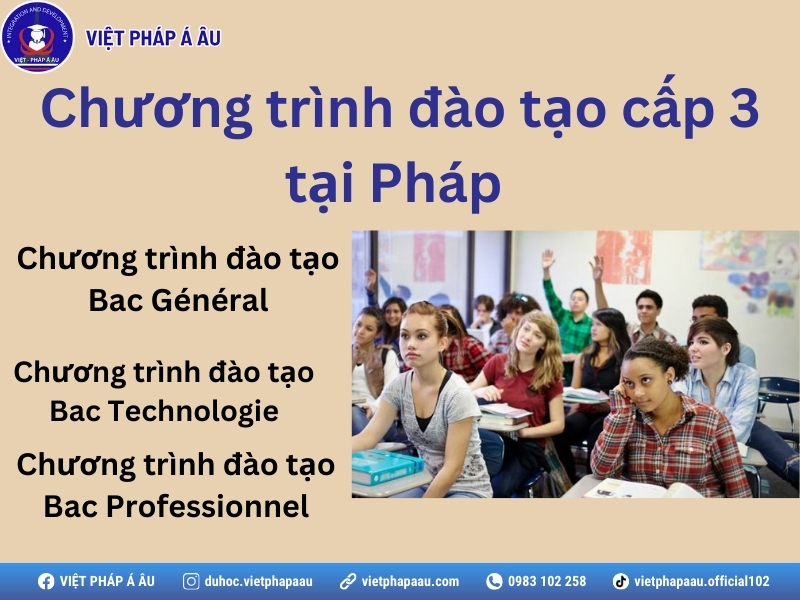 INTEGRATION AND DEVELOPMENT
VIỆT - PHÁP Á ÂU

VIỆT PHÁP Á ÂU

Chương trình đào tạo cấp 3 tại Pháp

Chương trình đào tạo Bac Général

Chương trình đào tạo Bac Technologie

Chương trình đào tạo Bac Professionnel

VIỆT PHÁP Á ÂU duhoc.vietphapaau vietphapaau.com 0983 102 258 vietphapaau.official102